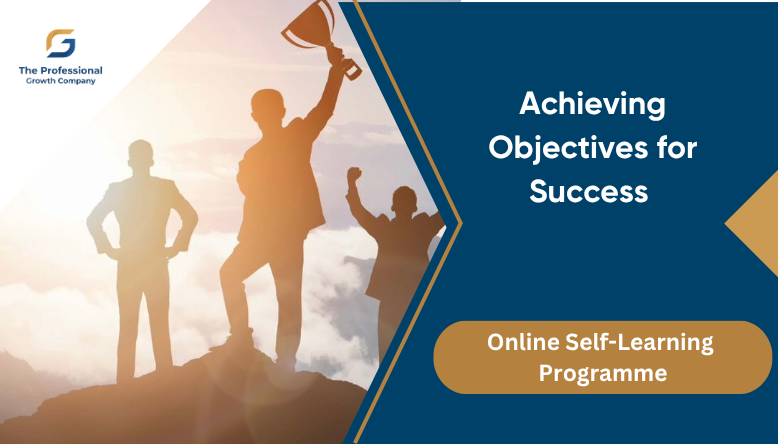 The Professional
Growth Company

Achieving Objectives for Success

Online Self-Learning Programme